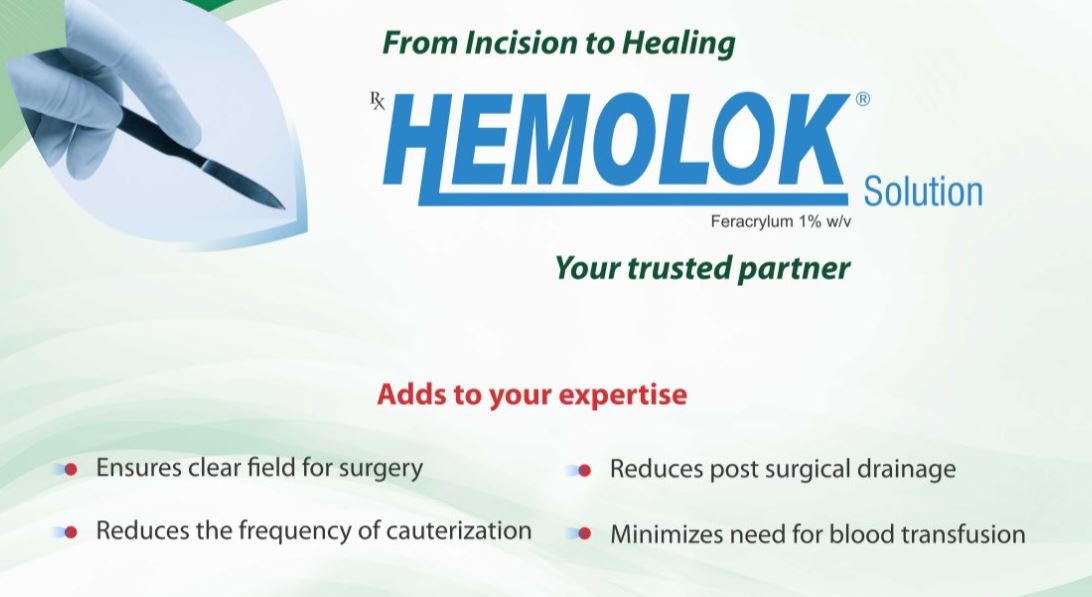 From Incision to Healing

℞ HEMOLOK® Solution

Feracrylum 1% w/v

Your trusted partner

Adds to your expertise

Ensures clear field for surgery

Reduces the frequency of cauterization

Reduces post surgical drainage

Minimizes need for blood transfusion